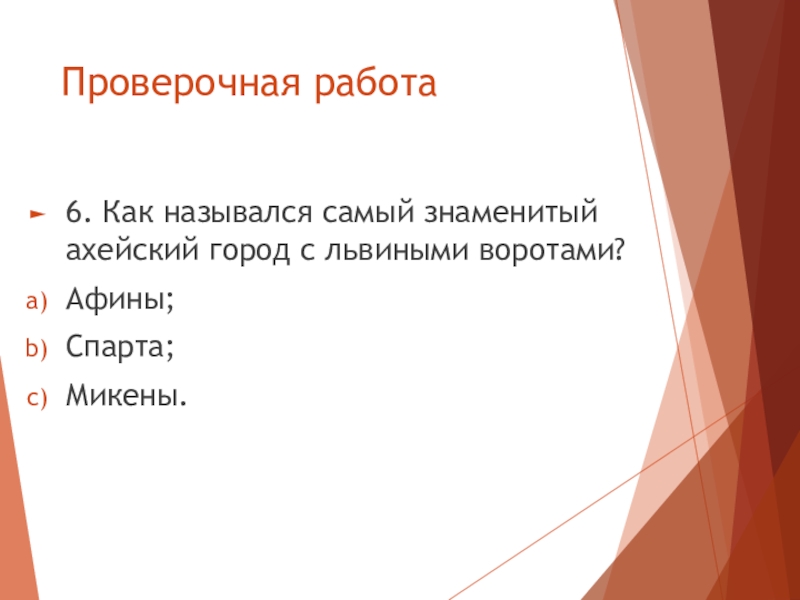 Проверочная работа

6. Как назывался самый знаменитый ахейский город с львиными воротами?

a) Афины;

b) Спарта;

c) Микены.